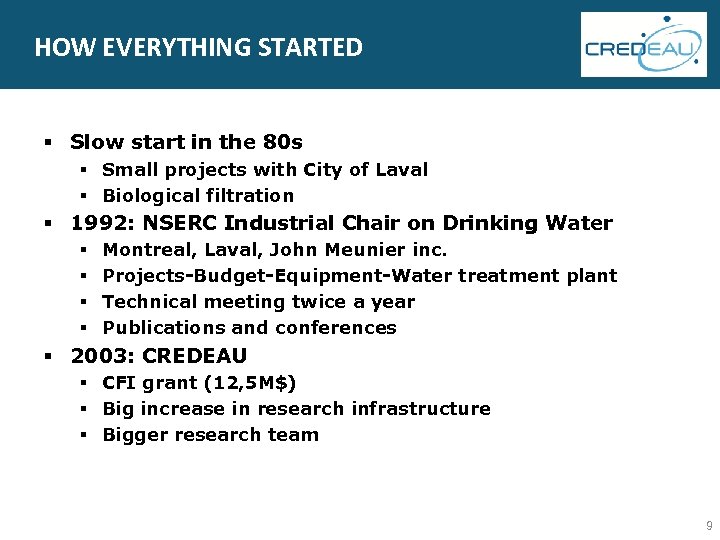 HOW EVERYTHING STARTED

CREDEAU

- Slow start in the 80s
  - Small projects with City of Laval
  - Biological filtration
- 1992: NSERC Industrial Chair on Drinking Water
  - Montreal, Laval, John Meunier inc.
  - Projects-Budget-Equipment-Water treatment plant
  - Technical meeting twice a year
  - Publications and conferences
- 2003: CREDEAU
  - CFI grant (12,5M$)
  - Big increase in research infrastructure
  - Bigger research team

9